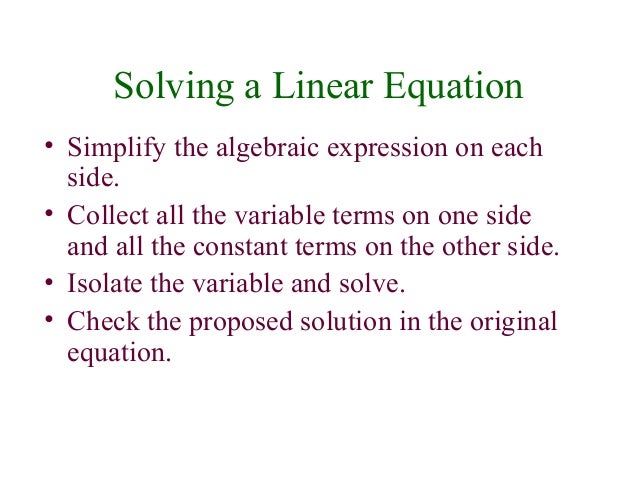 Solving a Linear Equation

• Simplify the algebraic expression on each side.
• Collect all the variable terms on one side and all the constant terms on the other side.
• Isolate the variable and solve.
• Check the proposed solution in the original equation.